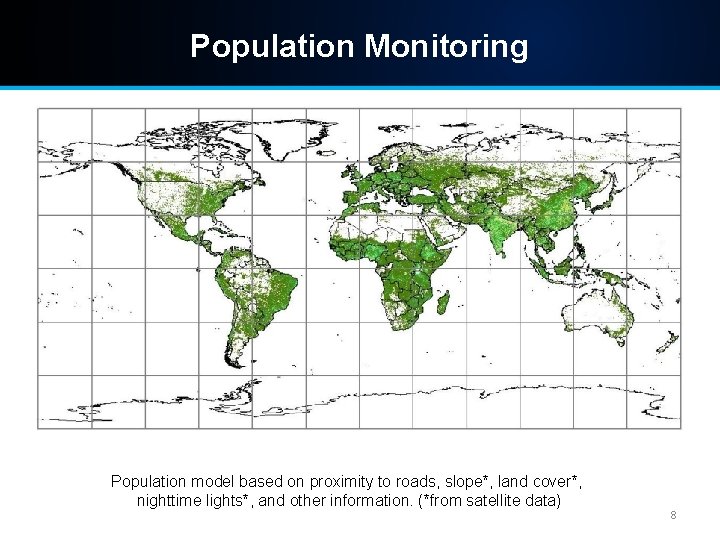 Population Monitoring

Population model based on proximity to roads, slope*, land cover*, nighttime lights*, and other information. (*from satellite data)

8